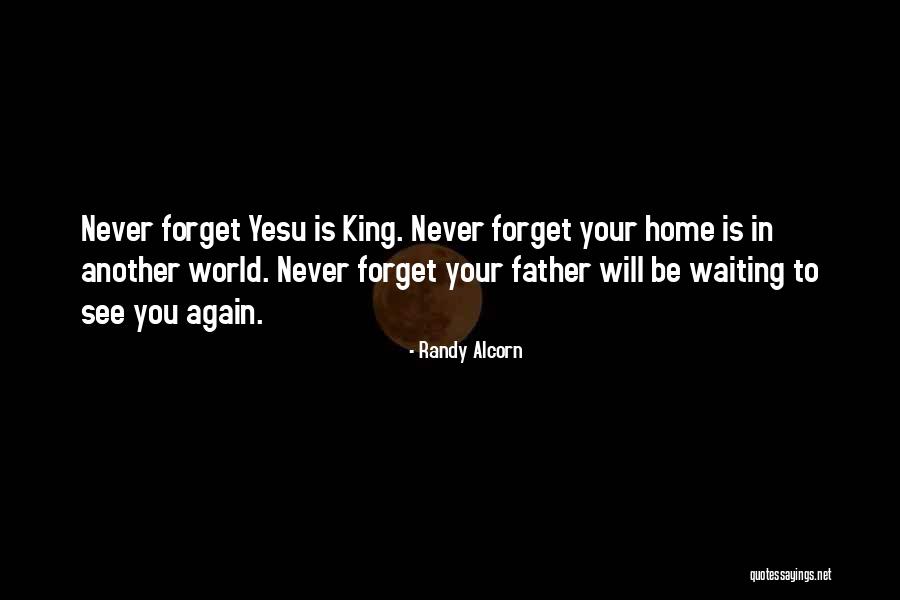 Never forget Yesu is King. Never forget your home is in another world. Never forget your father will be waiting to see you again.

- Randy Alcorn

quotessayings.net